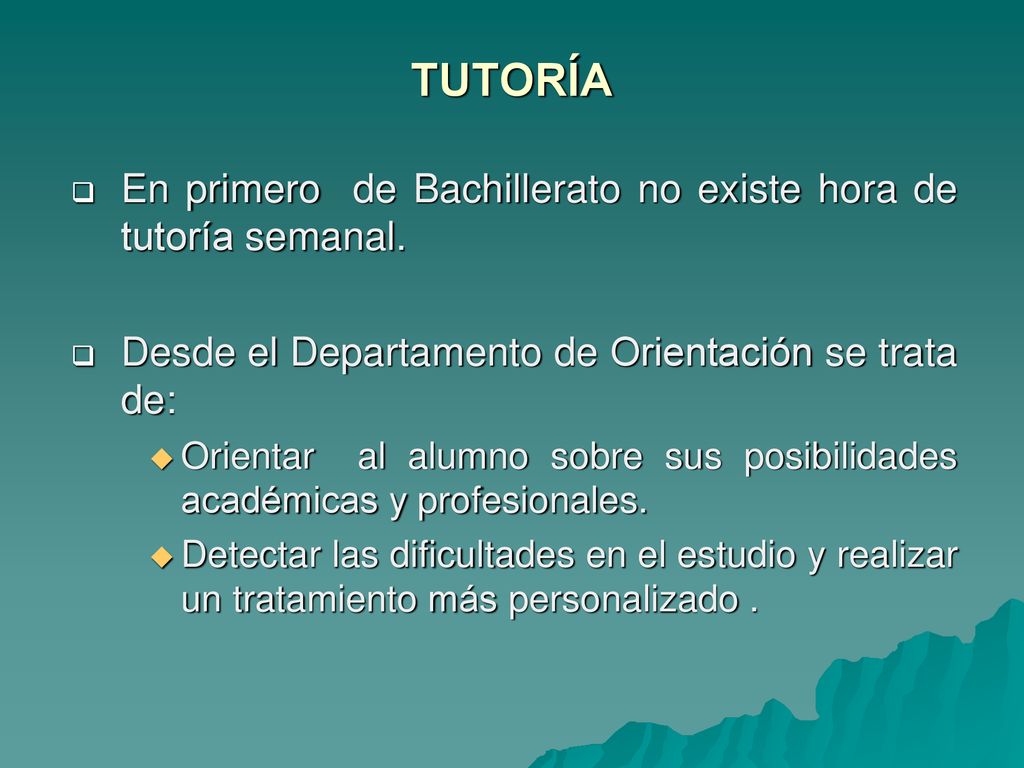 TUTORÍA

En primero de Bachillerato no existe hora de tutoría semanal.

Desde el Departamento de Orientación se trata de:

Orientar al alumno sobre sus posibilidades académicas y profesionales.

Detectar las dificultades en el estudio y realizar un tratamiento más personalizado .